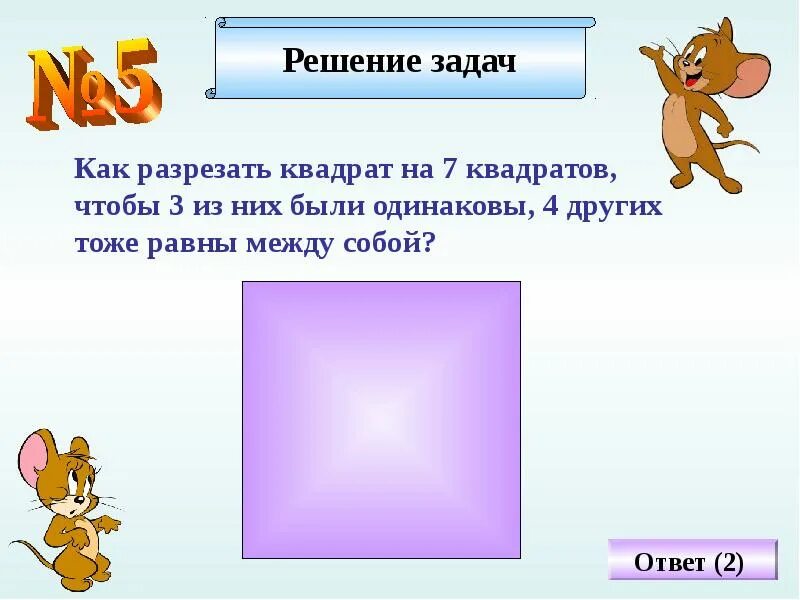 №5

Решение задач

Как разрезать квадрат на 7 квадратов, чтобы 3 из них были одинаковы, 4 других тоже равны между собой?

Ответ (2)